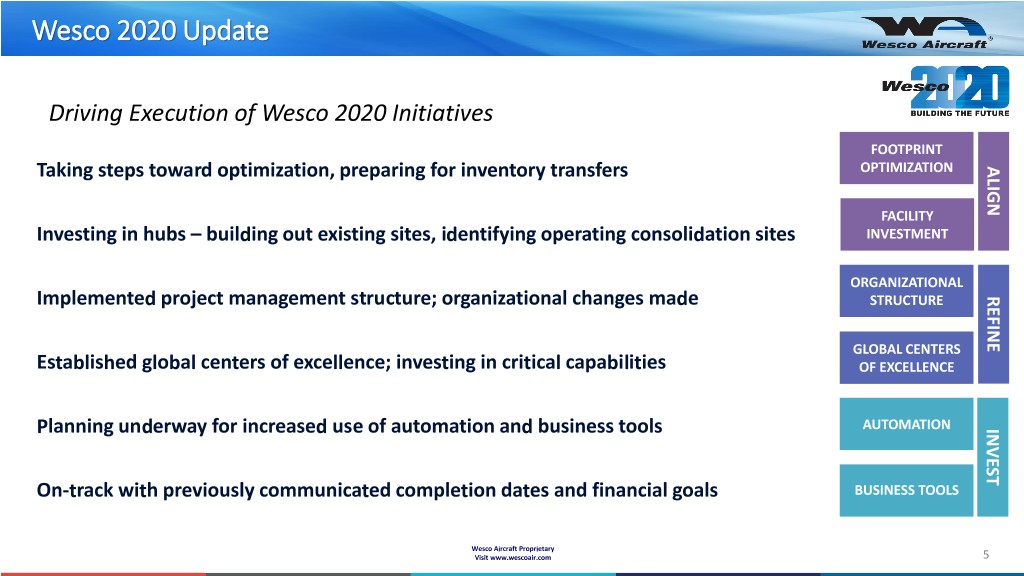 Wesco 2020 Update

Wesco Aircraft®

Wesco 2020 BUILDING THE FUTURE

Driving Execution of Wesco 2020 Initiatives

Taking steps toward optimization, preparing for inventory transfers

Investing in hubs – building out existing sites, identifying operating consolidation sites

Implemented project management structure; organizational changes made

Established global centers of excellence; investing in critical capabilities

Planning underway for increased use of automation and business tools

On-track with previously communicated completion dates and financial goals

FOOTPRINT OPTIMIZATION

FACILITY INVESTMENT

ALIGN

ORGANIZATIONAL STRUCTURE

GLOBAL CENTERS OF EXCELLENCE

REFINE

AUTOMATION

BUSINESS TOOLS

INVEST

Wesco Aircraft Proprietary
Visit www.wescoair.com

5